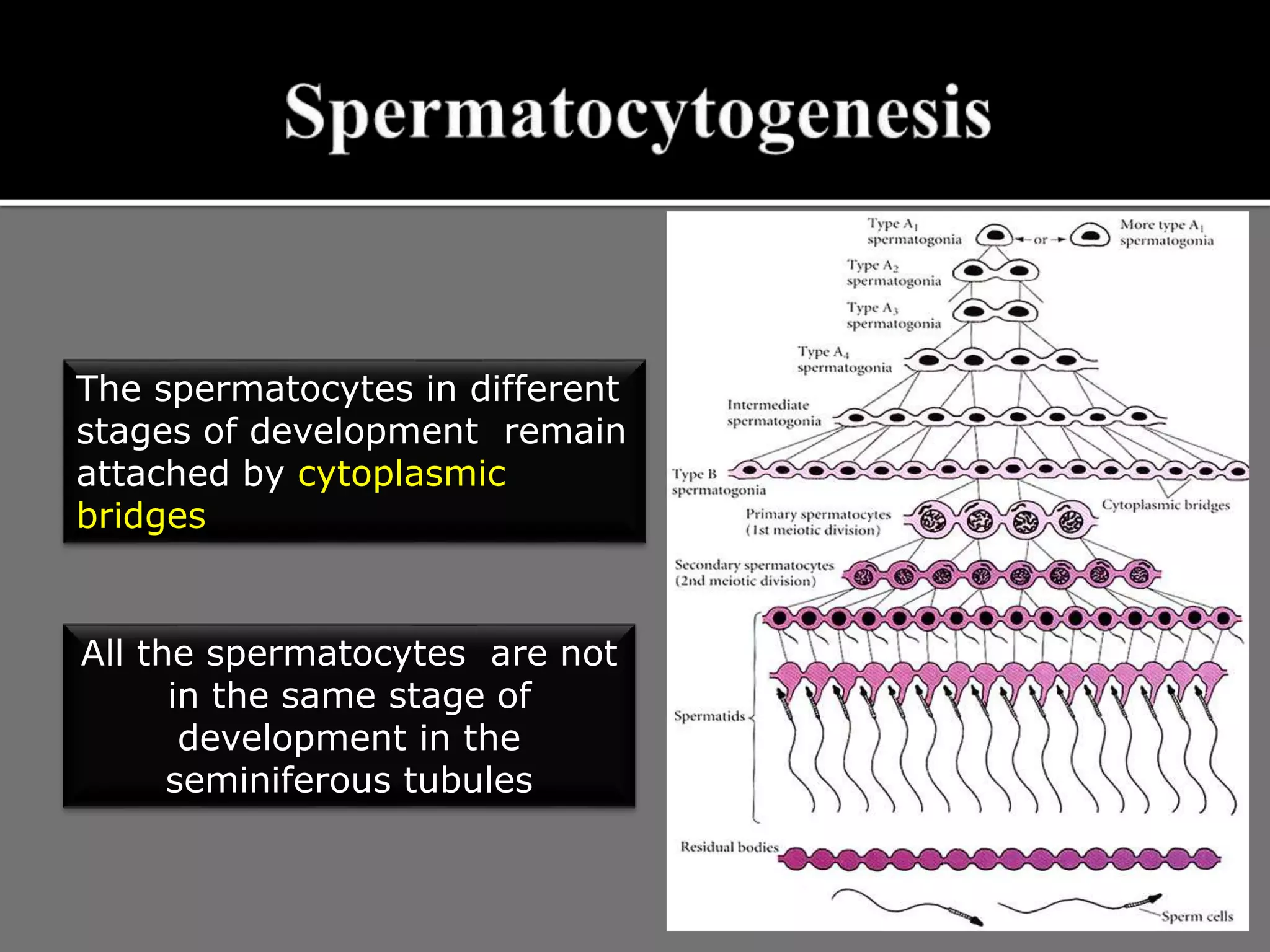 Spermatocytogenesis

The spermatocytes in different stages of development remain attached by cytoplasmic bridges

All the spermatocytes are not in the same stage of development in the seminiferous tubules

Type $A_1$ spermatogonia

or

More type $A_1$ spermatogonia

Type $A_2$ spermatogonia

Type $A_3$ spermatogonia

Type $A_4$ spermatogonia

Intermediate spermatogonia

Type B spermatogonia

Cytoplasmic bridges

Primary spermatocytes (1st meiotic division)

Secondary spermatocytes (2nd meiotic division)

Spermatids

Residual bodies

Sperm cells